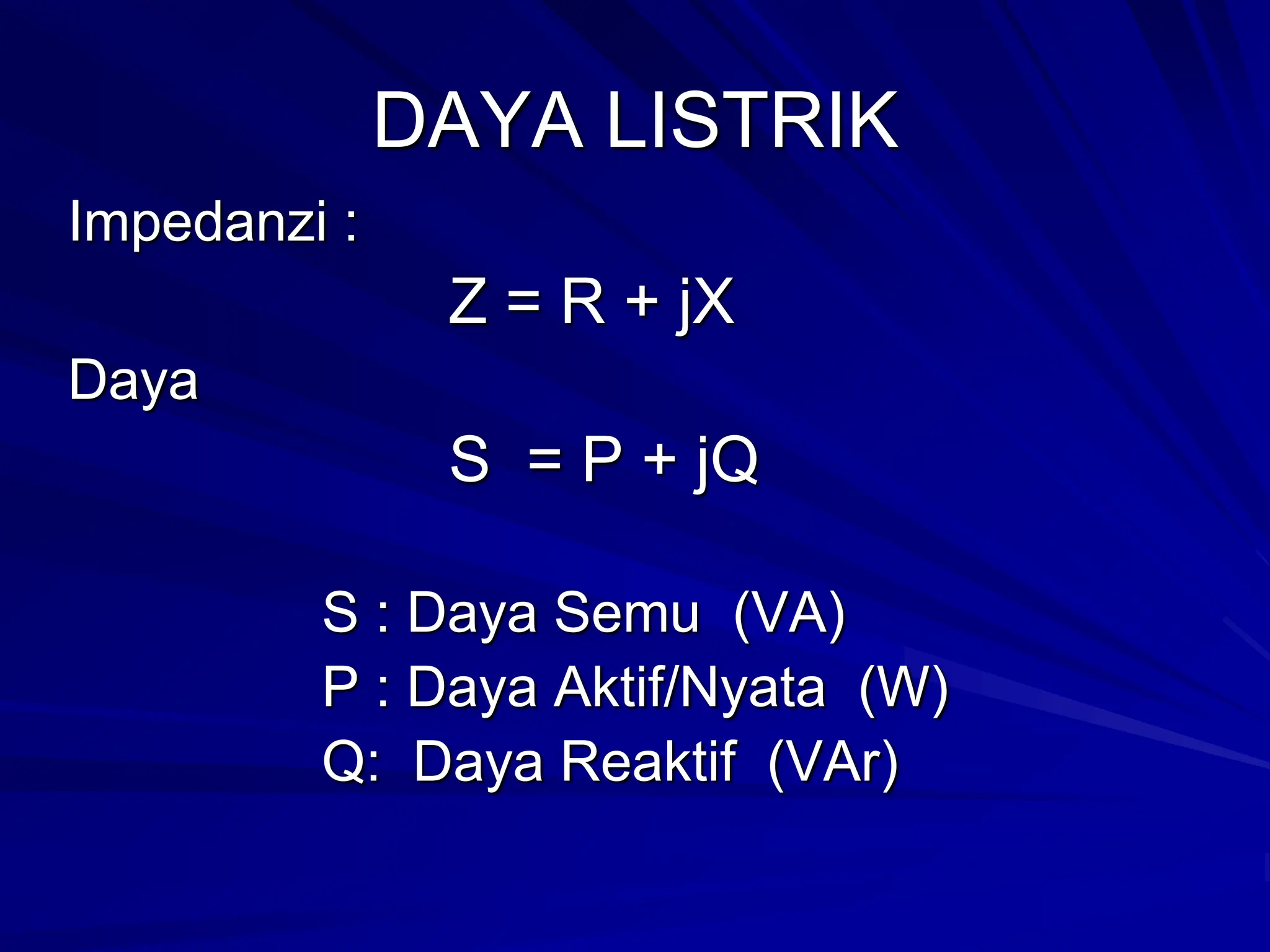 DAYA LISTRIK

Impedanzi :

$Z = R + jX$

Daya

$S = P + jQ$

S : Daya Semu (VA)
P : Daya Aktif/Nyata (W)
Q: Daya Reaktif (VAr)